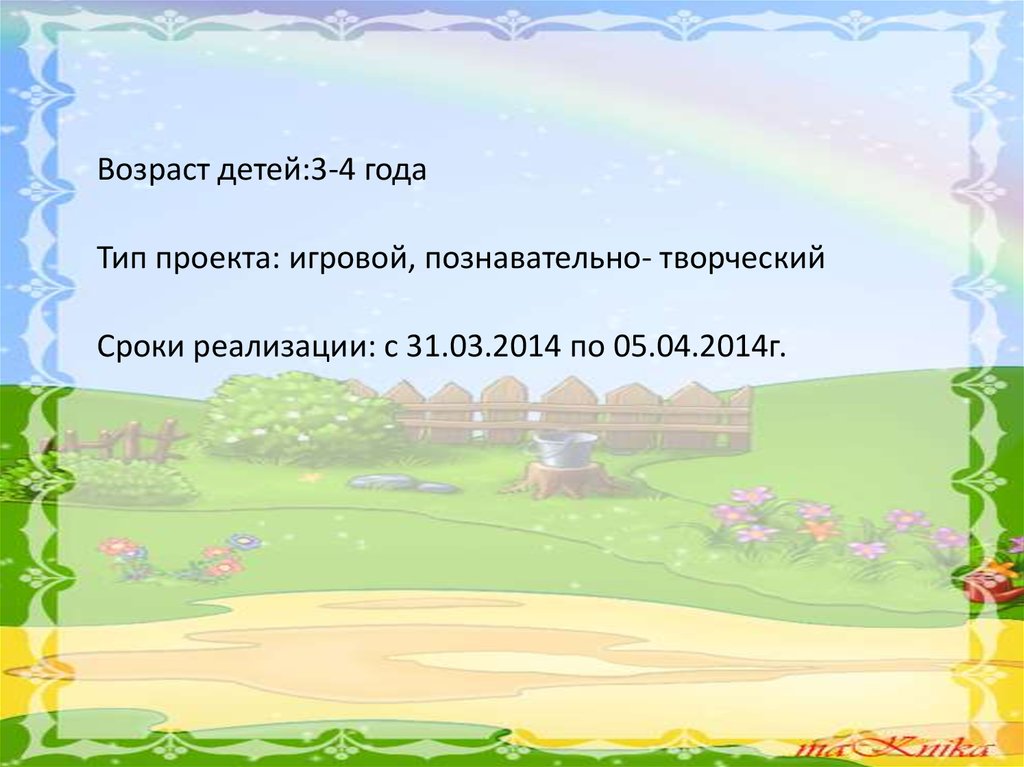 Возраст детей:3-4 года

Тип проекта: игровой, познавательно- творческий

Сроки реализации: с 31.03.2014 по 05.04.2014г.

maKnika